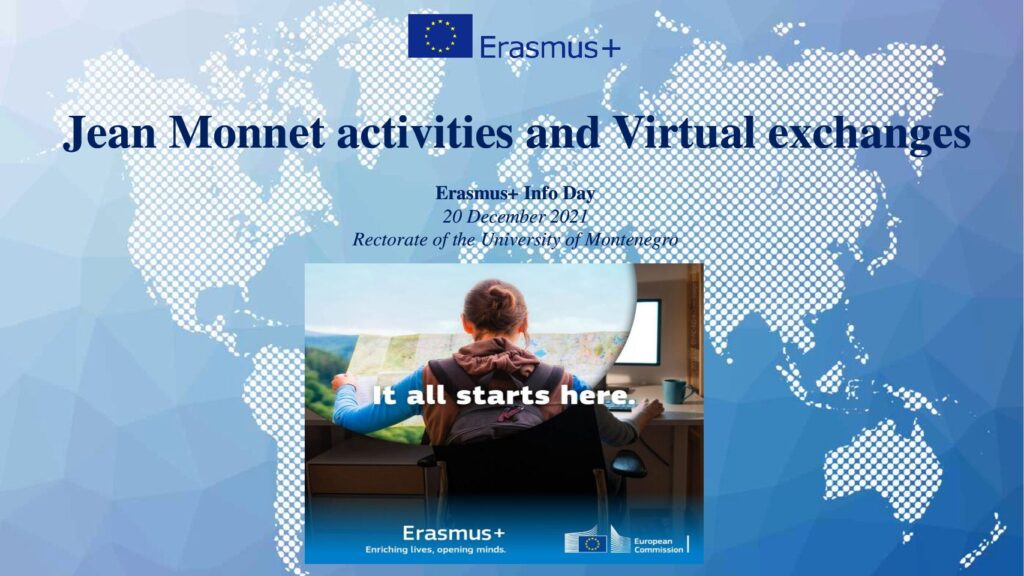 Erasmus+

Jean Monnet activities and Virtual exchanges

Erasmus+ Info Day
20 December 2021
Rectorate of the University of Montenegro

It all starts here.

Erasmus+
Enriching lives, opening minds.

European Commission